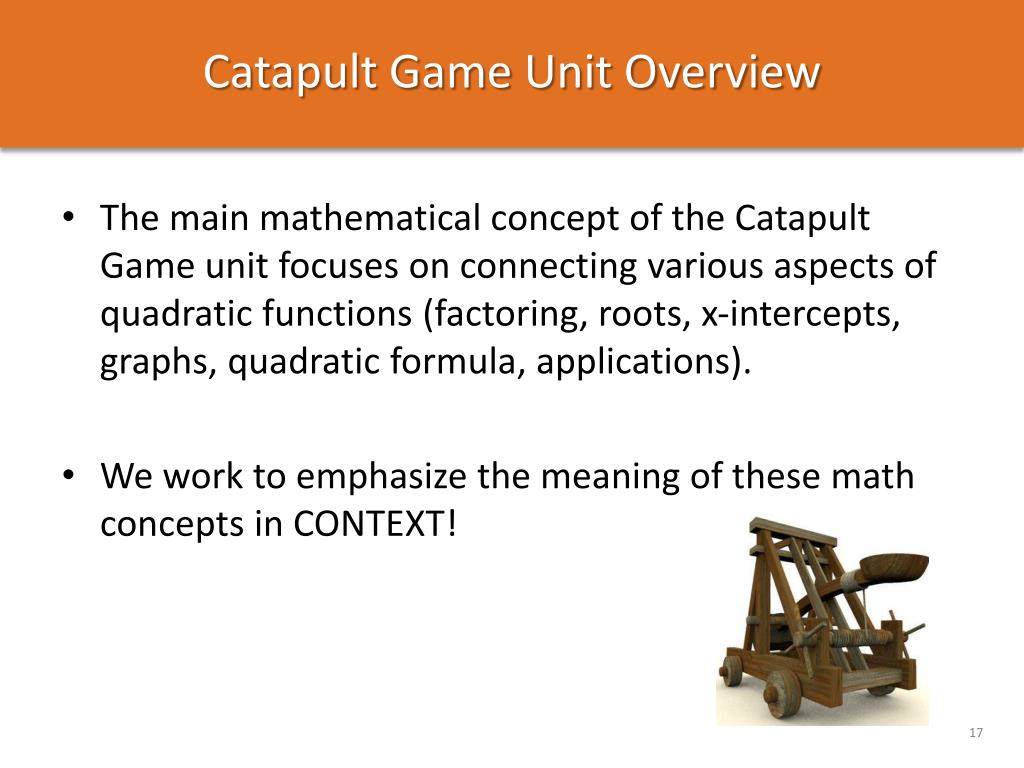 Catapult Game Unit Overview

• The main mathematical concept of the Catapult Game unit focuses on connecting various aspects of quadratic functions (factoring, roots, x-intercepts, graphs, quadratic formula, applications).

• We work to emphasize the meaning of these math concepts in CONTEXT!

17